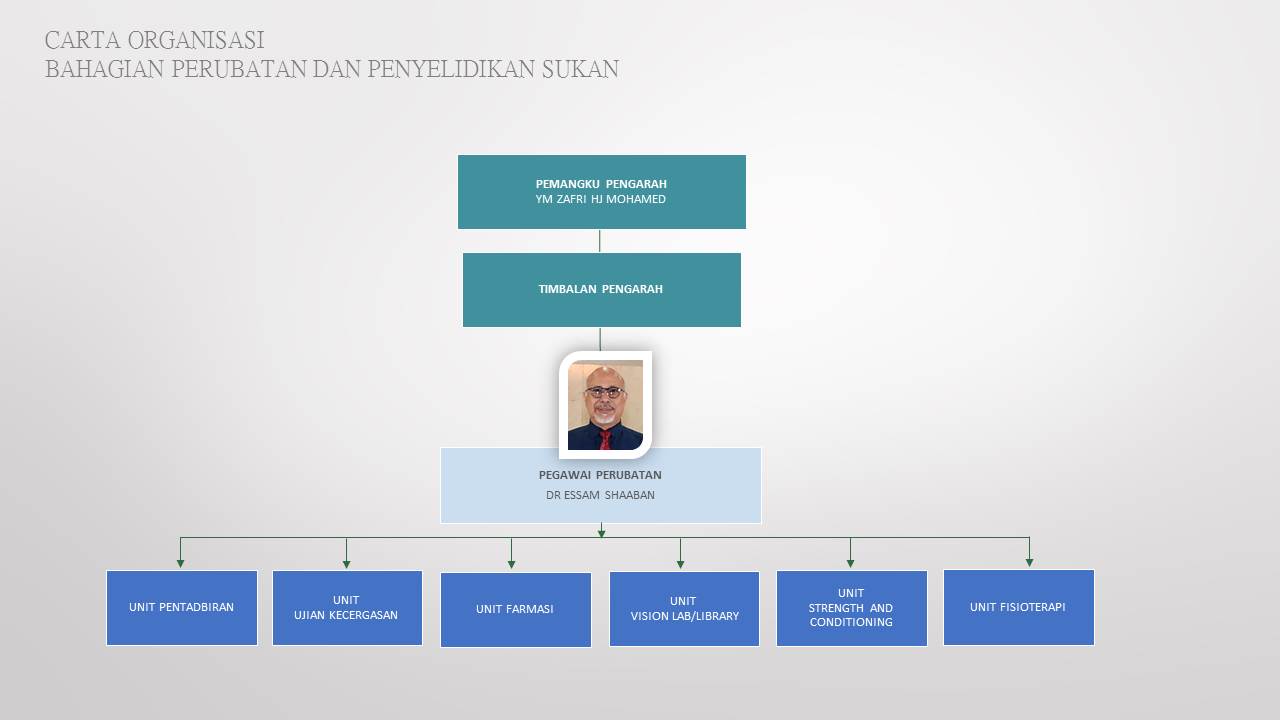 CARTA ORGANISASI
BAHAGIAN PERUBATAN DAN PENYELIDIKAN SUKAN

PEMANGKU PENGARAH
YM ZAFRI HJ MOHAMED

TIMBALAN PENGARAH

PEGAWAI PERUBATAN
DR ESSAM SHAABAN

UNIT PENTADBIRAN

UNIT
UJIAN KECERGASAN

UNIT FARMASI

UNIT
VISION LAB/LIBRARY

UNIT
STRENGTH AND
CONDITIONING

UNIT FISIOTERAPI